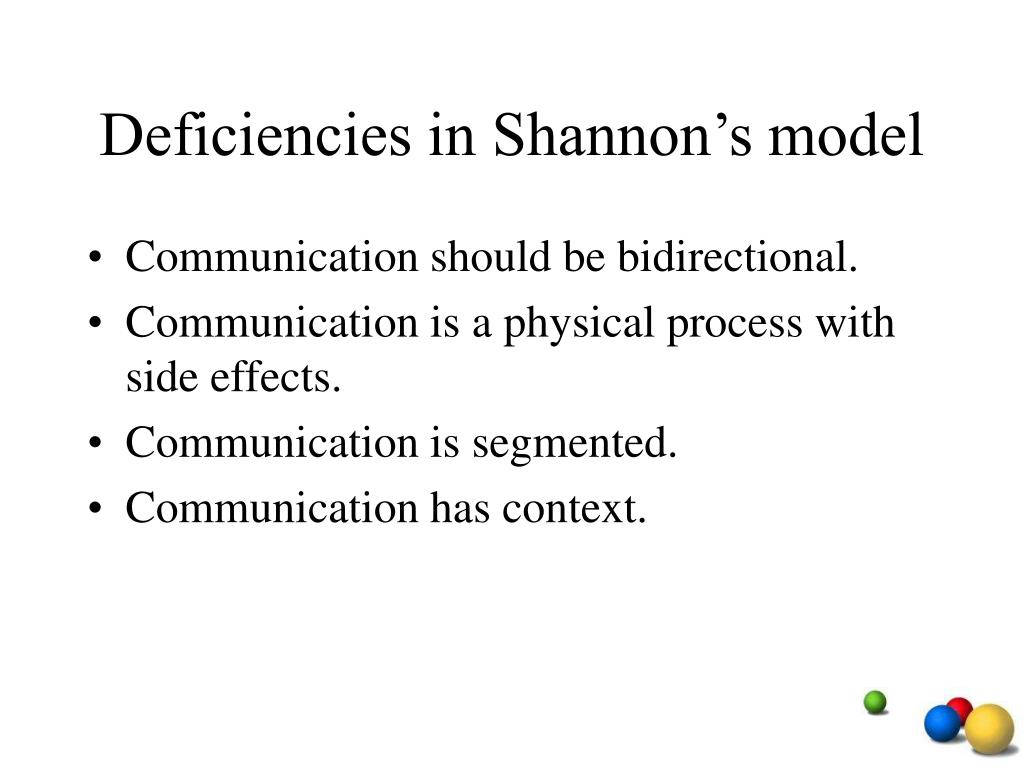 Deficiencies in Shannon’s model

• Communication should be bidirectional.
• Communication is a physical process with side effects.
• Communication is segmented.
• Communication has context.